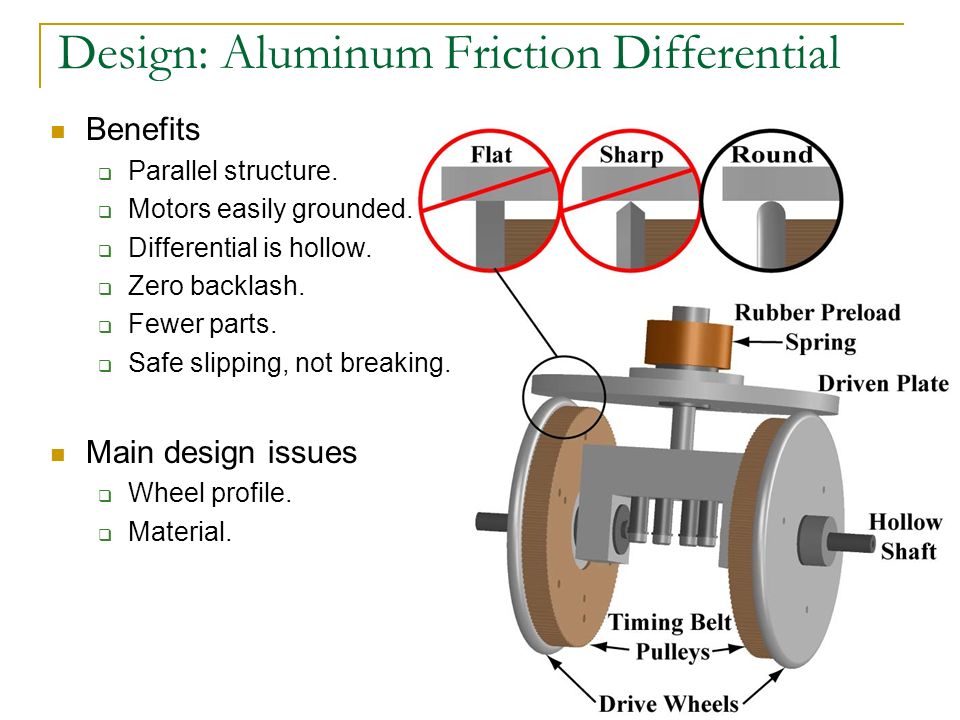 Design: Aluminum Friction Differential

Benefits
Parallel structure.
Motors easily grounded.
Differential is hollow.
Zero backlash.
Fewer parts.
Safe slipping, not breaking.

Main design issues
Wheel profile.
Material.

Flat
Sharp
Round
Rubber Preload Spring
Driven Plate
Hollow Shaft
Timing Belt Pulleys
Drive Wheels